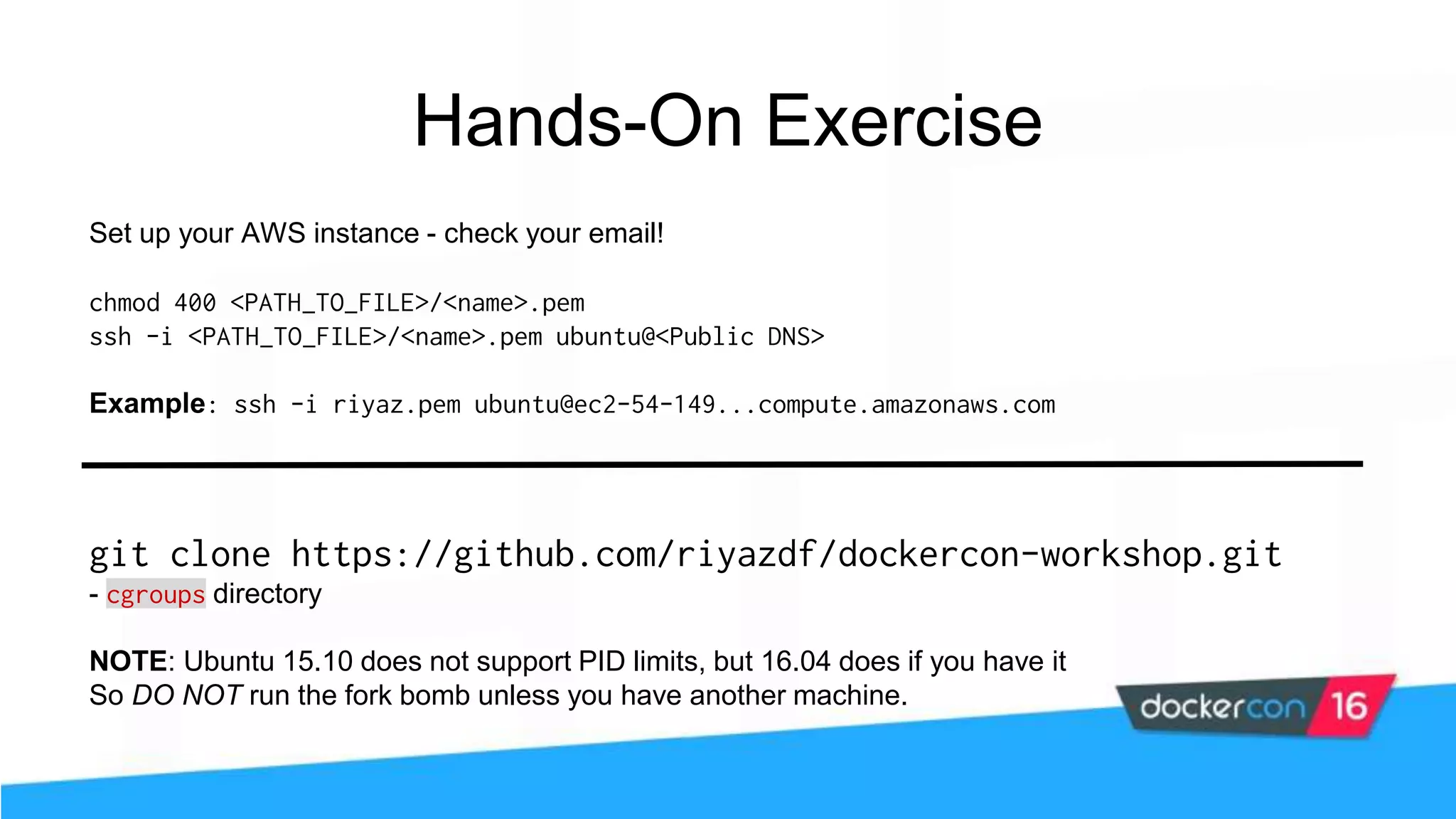 Hands-On Exercise

Set up your AWS instance - check your email!

chmod 400 <PATH_TO_FILE>/<name>.pem
ssh -i <PATH_TO_FILE>/<name>.pem ubuntu@<Public DNS>

Example: ssh -i riyaz.pem ubuntu@ec2-54-149...compute.amazonaws.com

git clone https://github.com/riyazdf/dockercon-workshop.git
- cgroups directory

NOTE: Ubuntu 15.10 does not support PID limits, but 16.04 does if you have it
So DO NOT run the fork bomb unless you have another machine.

dockercon 16